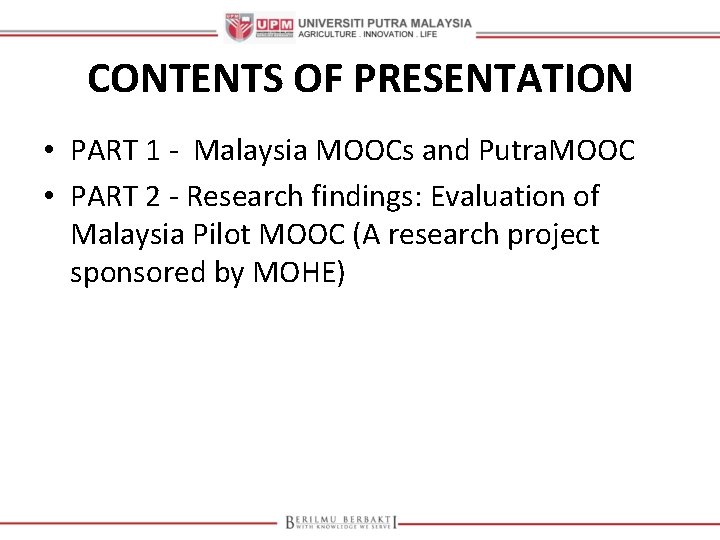 UPM UNIVERSITI PUTRA MALAYSIA
AGRICULTURE . INNOVATION . LIFE

CONTENTS OF PRESENTATION

• PART 1 - Malaysia MOOCs and PutraMOOC
• PART 2 - Research findings: Evaluation of Malaysia Pilot MOOC (A research project sponsored by MOHE)

BERILMU BERBAKTI
WITH KNOWLEDGE WE SERVE